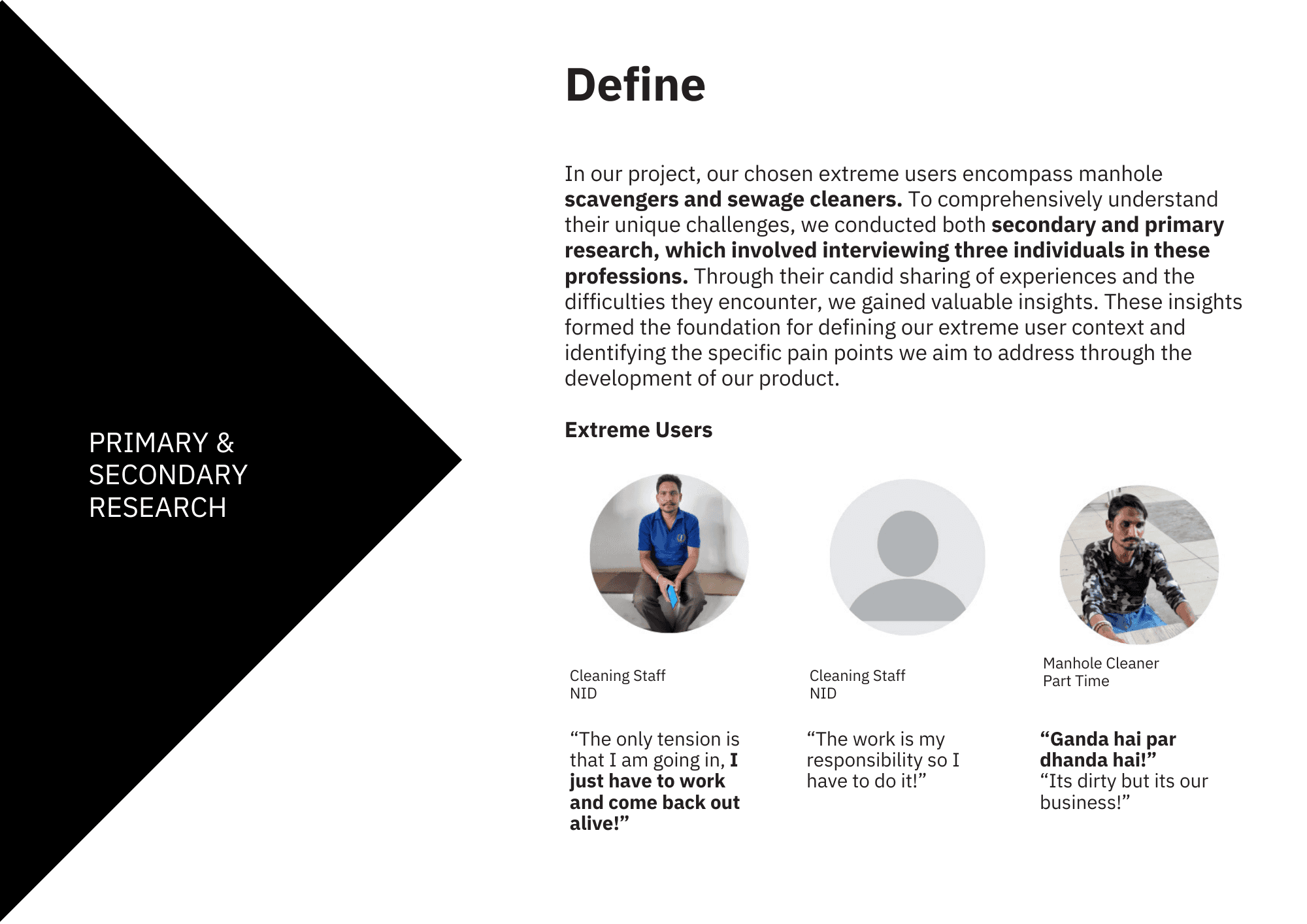 PRIMARY & SECONDARY RESEARCH

Define

In our project, our chosen extreme users encompass manhole scavengers and sewage cleaners. To comprehensively understand their unique challenges, we conducted both secondary and primary research, which involved interviewing three individuals in these professions. Through their candid sharing of experiences and the difficulties they encounter, we gained valuable insights. These insights formed the foundation for defining our extreme user context and identifying the specific pain points we aim to address through the development of our product.

Extreme Users

Cleaning Staff
NID

“The only tension is that I am going in, I just have to work and come back out alive!”

Cleaning Staff
NID

“The work is my responsibility so I have to do it!”

Manhole Cleaner
Part Time

“Ganda hai par dhanda hai!”
“Its dirty but its our business!”